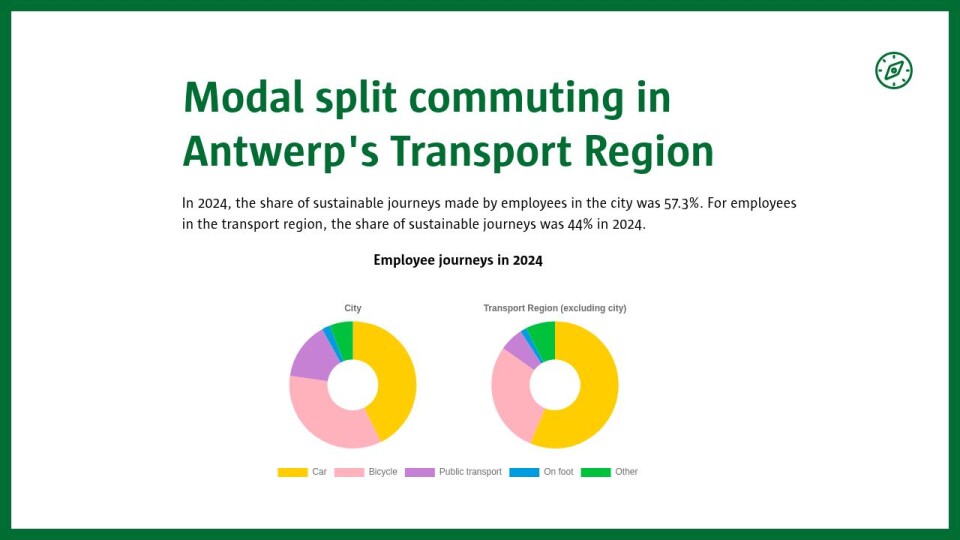 Modal split commuting in Antwerp's Transport Region

In 2024, the share of sustainable journeys made by employees in the city was 57.3%. For employees in the transport region, the share of sustainable journeys was 44% in 2024.

Employee journeys in 2024

City

Transport Region (excluding city)

Car Bicycle Public transport On foot Other